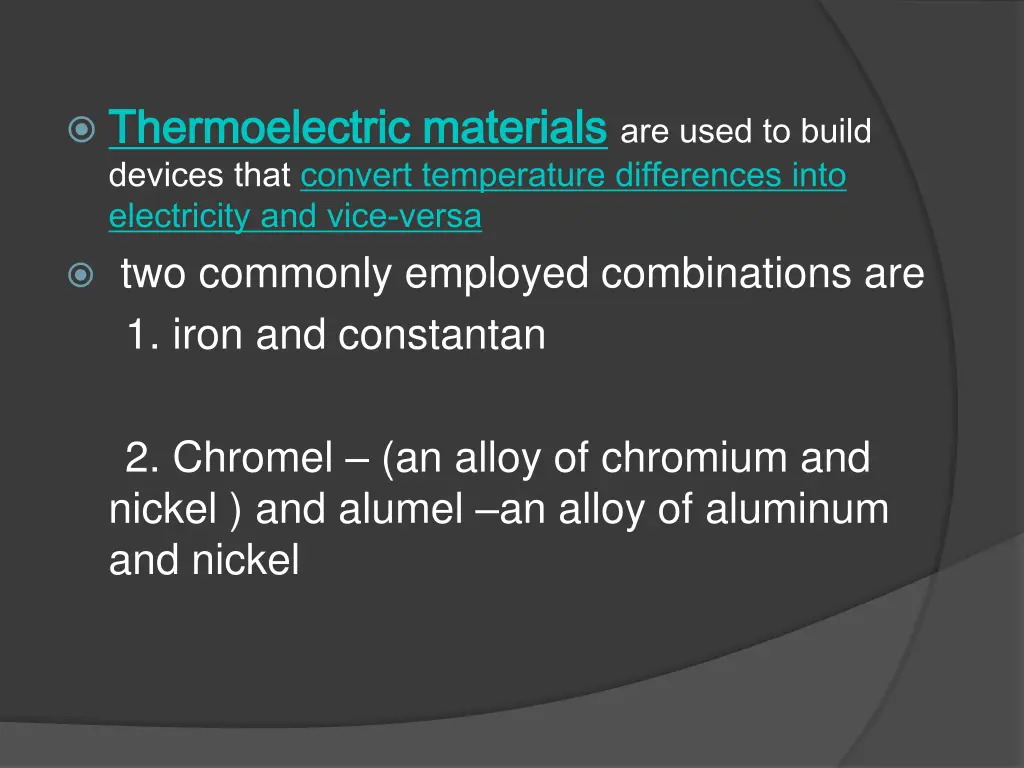 Thermoelectric materials are used to build devices that convert temperature differences into electricity and vice-versa

two commonly employed combinations are

1. iron and constantan

2. Chromel – (an alloy of chromium and nickel ) and alumel –an alloy of aluminum and nickel